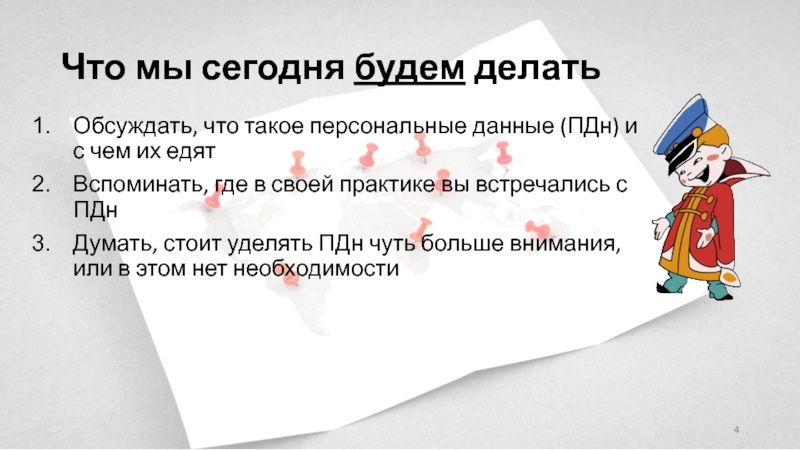 Что мы сегодня будем делать

1. Обсуждать, что такое персональные данные (ПДн) и с чем их едят
2. Вспоминать, где в своей практике вы встречались с ПДн
3. Думать, стоит уделять ПДн чуть больше внимания, или в этом нет необходимости

4